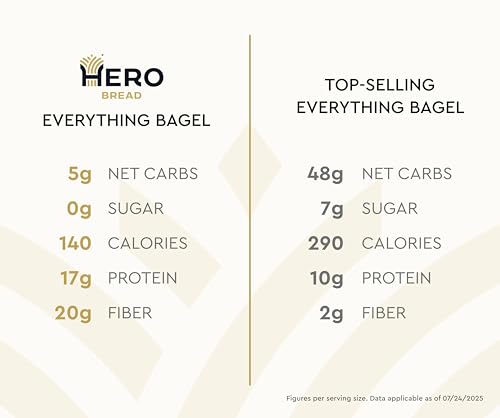 HERO
BREAD
EVERYTHING BAGEL

5g NET CARBS
0g SUGAR
140 CALORIES
17g PROTEIN
20g FIBER

TOP-SELLING
EVERYTHING BAGEL

48g NET CARBS
7g SUGAR
290 CALORIES
10g PROTEIN
2g FIBER

Figures per serving size. Data applicable as of 07/24/2025